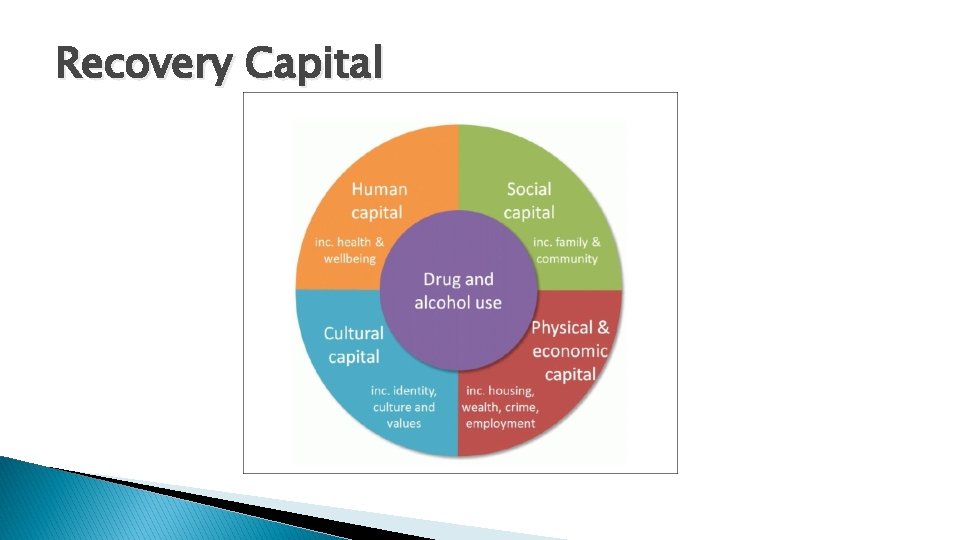 Recovery Capital

Human capital

inc. health & wellbeing

Social capital

inc. family & community

Drug and alcohol use

Cultural capital

inc. identity, culture and values

Physical & economic capital

inc. housing, wealth, crime, employment